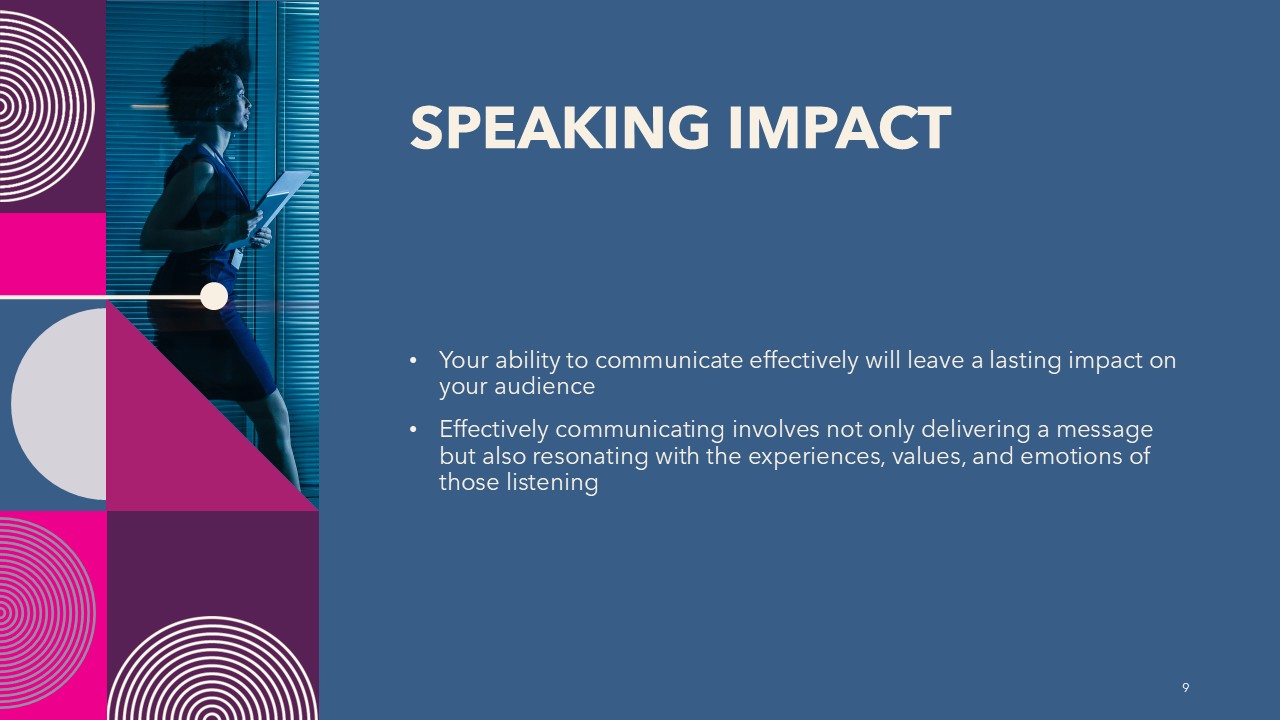 SPEAKING IMPACT

• Your ability to communicate effectively will leave a lasting impact on your audience

• Effectively communicating involves not only delivering a message but also resonating with the experiences, values, and emotions of those listening

9